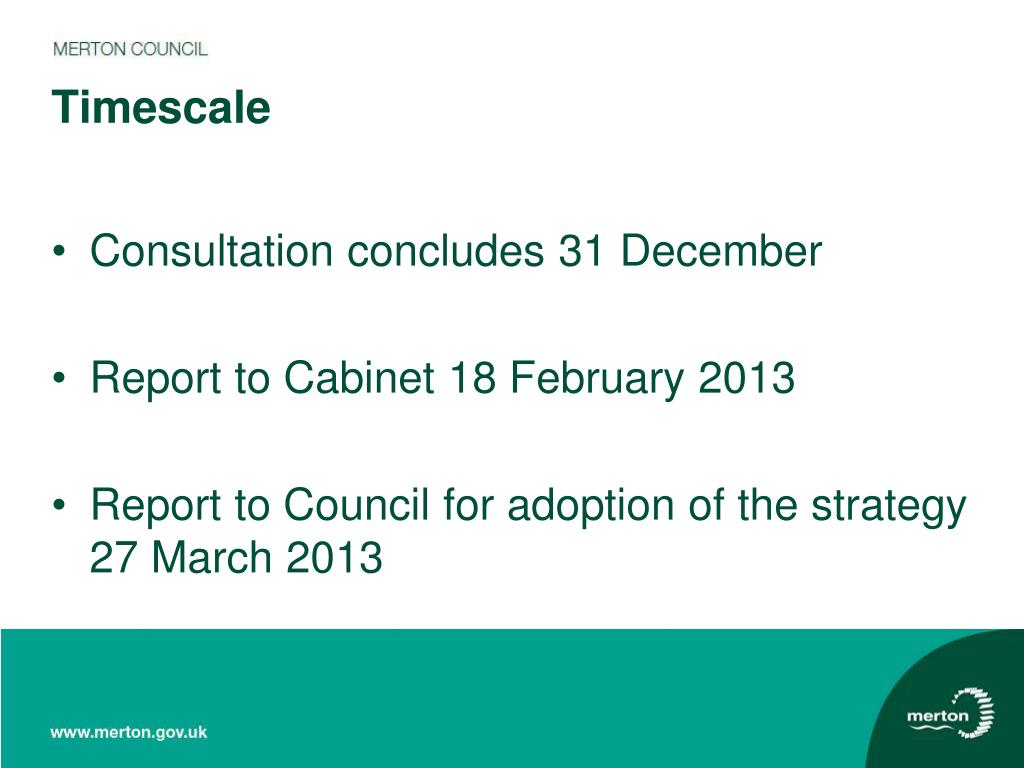 MERTON COUNCIL

Timescale

• Consultation concludes 31 December

• Report to Cabinet 18 February 2013

• Report to Council for adoption of the strategy 27 March 2013

www.merton.gov.uk

merton